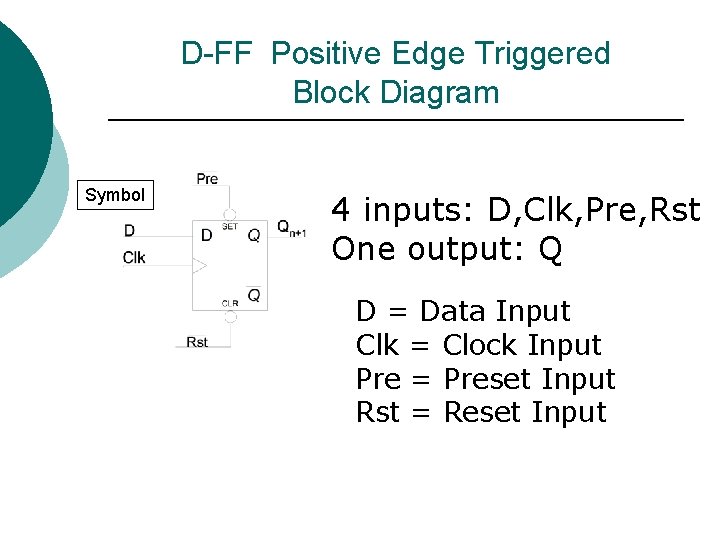 D-FF Positive Edge Triggered
Block Diagram

Symbol

Pre

D

Clk

D

SET

Q

$Q_{n+1}$

$\overline{Q}$

CLR

Rst

4 inputs: D,Clk,Pre,Rst
One output: Q

D = Data Input
Clk = Clock Input
Pre = Preset Input
Rst = Reset Input